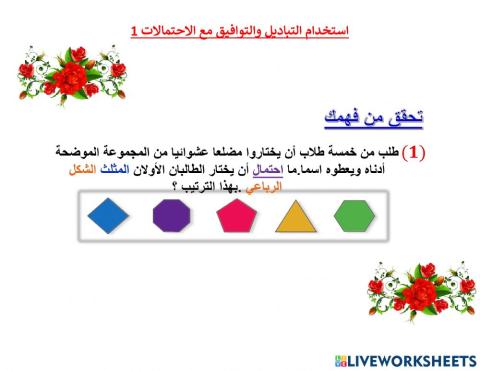 استخدام التباديل والتوافيق مع الاحتمالات 1

تحقق من فهمك

(1) طلب من خمسة طلاب أن يختاروا مضلعا عشوائيا من المجموعة الموضحة أدناه ويعطوه اسما.ما احتمال أن يختار الطالبان الأولان المثلث الشكل الرباعي .بهذا الترتيب ؟

LIVEWORKSHEETS